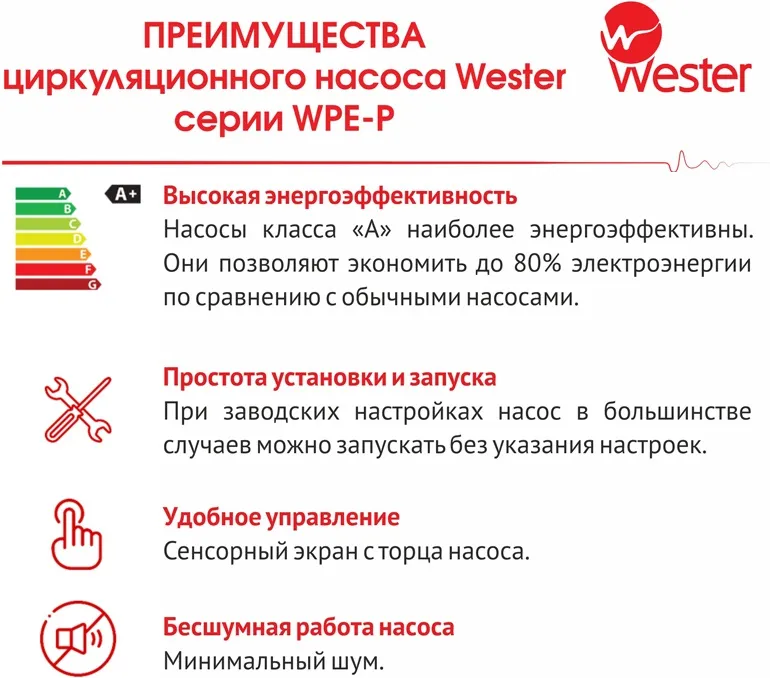 ПРЕИМУЩЕСТВА циркуляционного насоса Wester серии WPE-P

Wester

A
B
C
D
E
F
G

A+

Высокая энергоэффективность
Насосы класса «А» наиболее энергоэффективны. Они позволяют экономить до 80% электроэнергии по сравнению с обычными насосами.

Простота установки и запуска
При заводских настройках насос в большинстве случаев можно запускать без указания настроек.

Удобное управление
Сенсорный экран с торца насоса.

Бесшумная работа насоса
Минимальный шум.